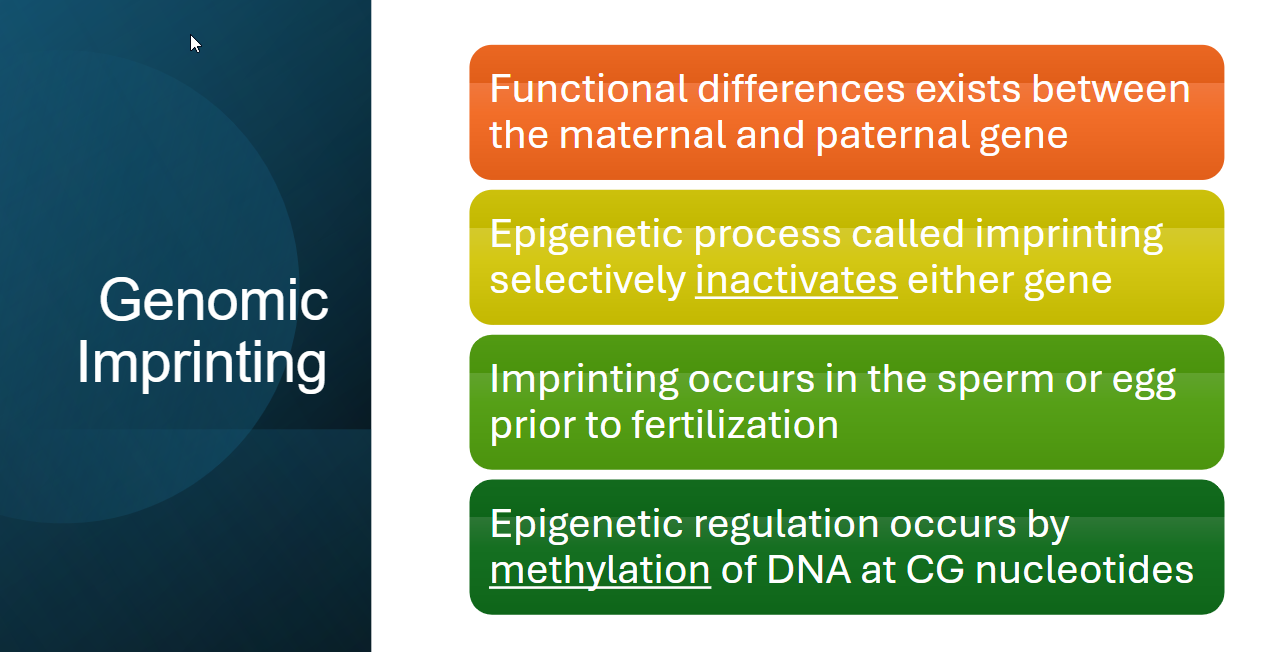 Genomic Imprinting

Functional differences exists between the maternal and paternal gene

Epigenetic process called imprinting selectively inactivates either gene

Imprinting occurs in the sperm or egg prior to fertilization

Epigenetic regulation occurs by methylation of DNA at CG nucleotides